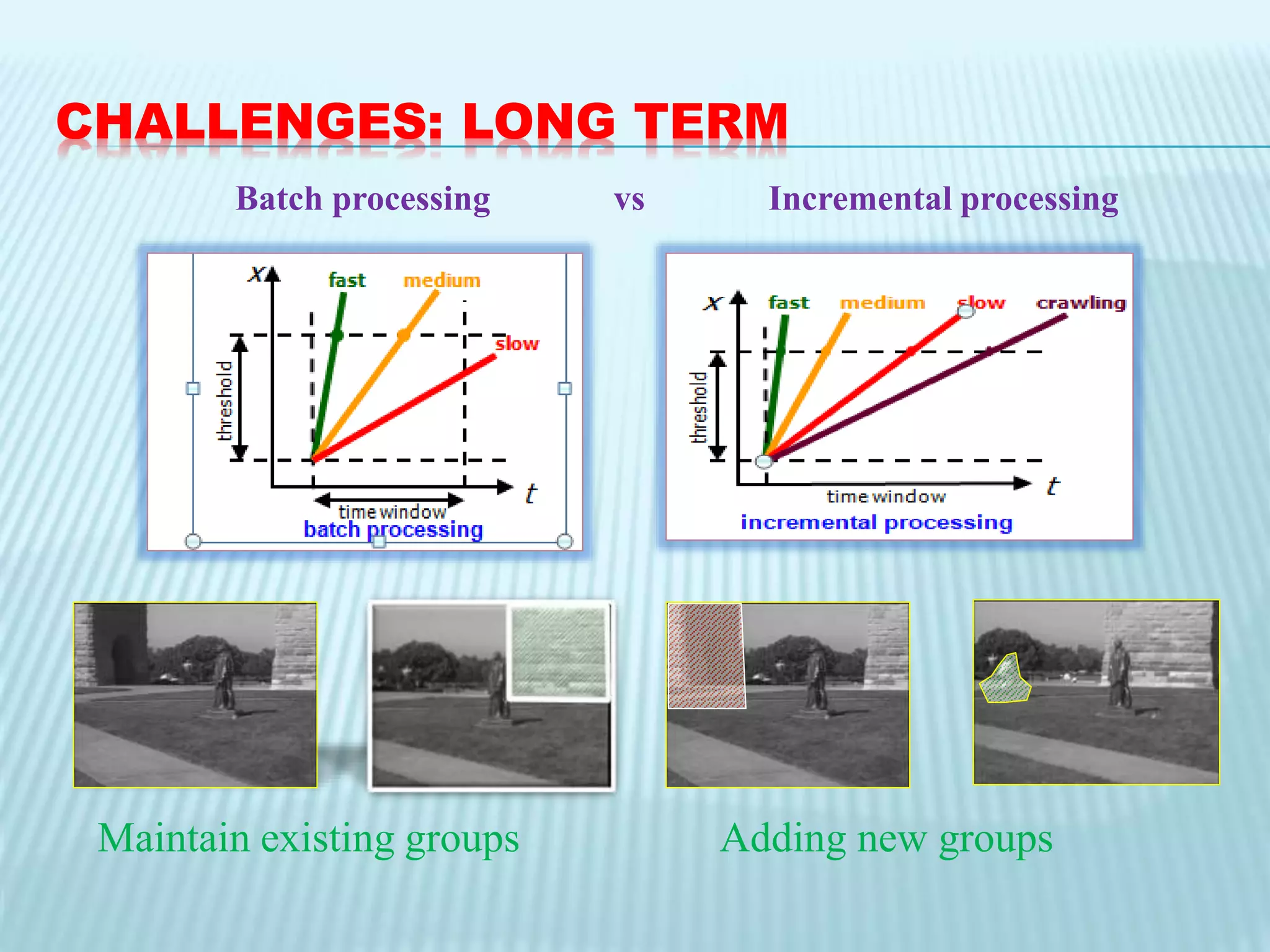 CHALLENGES: LONG TERM

Batch processing vs Incremental processing

$x$
fast
medium
slow
threshold
$t$
time window
batch processing

$x$
fast
medium
slow
crawling
threshold
$t$
time window
incremental processing

Maintain existing groups

Adding new groups